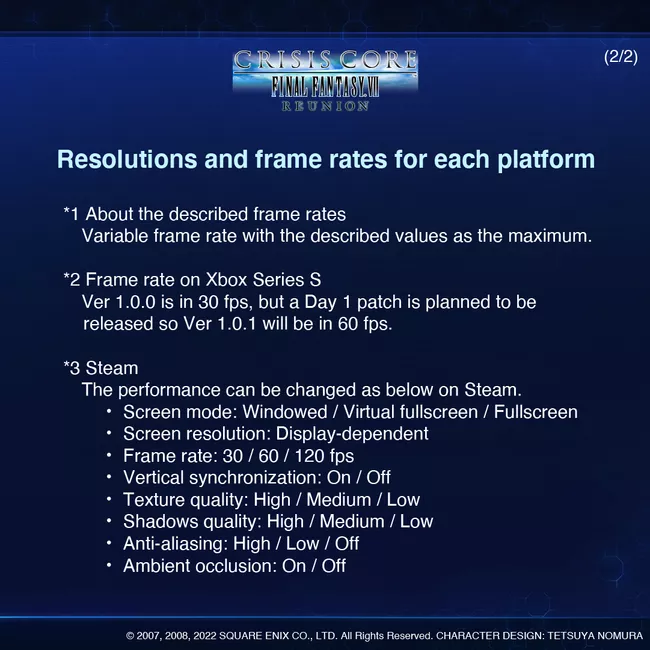 CRISIS CORE
FINAL FANTASY VII
REUNION

(2/2)

Resolutions and frame rates for each platform

*1 About the described frame rates
Variable frame rate with the described values as the maximum.

*2 Frame rate on Xbox Series S
Ver 1.0.0 is in 30 fps, but a Day 1 patch is planned to be released so Ver 1.0.1 will be in 60 fps.

*3 Steam
The performance can be changed as below on Steam.
• Screen mode: Windowed / Virtual fullscreen / Fullscreen
• Screen resolution: Display-dependent
• Frame rate: 30 / 60 / 120 fps
• Vertical synchronization: On / Off
• Texture quality: High / Medium / Low
• Shadows quality: High / Medium / Low
• Anti-aliasing: High / Low / Off
• Ambient occlusion: On / Off

© 2007, 2008, 2022 SQUARE ENIX CO., LTD. All Rights Reserved. CHARACTER DESIGN: TETSUYA NOMURA